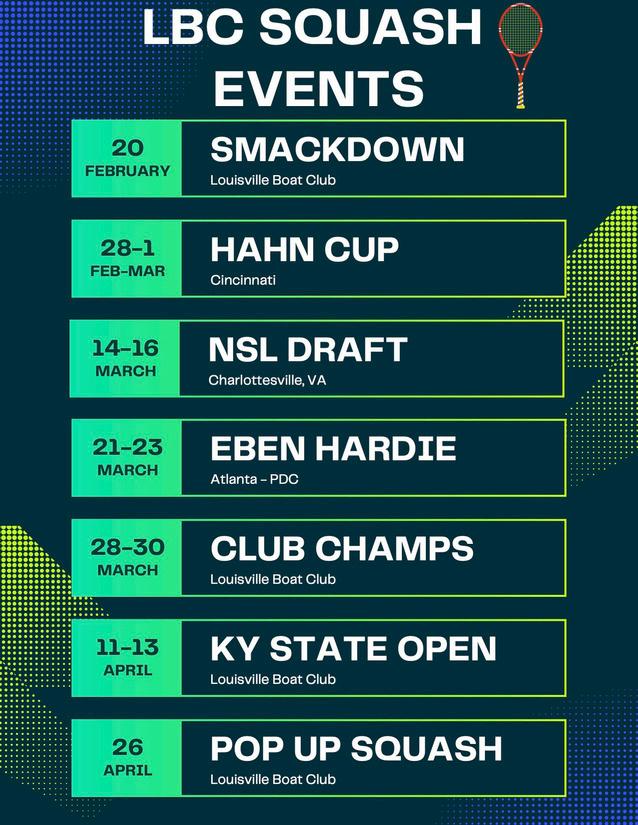 LBC SQUASH EVENTS

20
FEBRUARY
SMACKDOWN
Louisville Boat Club

28-1
FEB-MAR
HAHN CUP
Cincinnati

14-16
MARCH
NSL DRAFT
Charlottesville, VA

21-23
MARCH
EBEN HARDIE
Atlanta - PDC

28-30
MARCH
CLUB CHAMPS
Louisville Boat Club

11-13
APRIL
KY STATE OPEN
Louisville Boat Club

26
APRIL
POP UP SQUASH
Louisville Boat Club